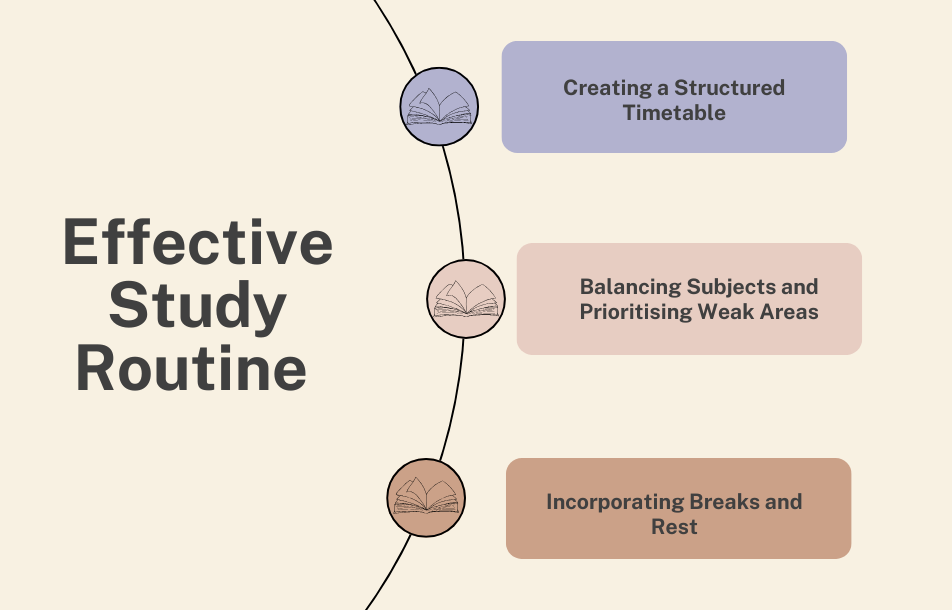 Effective Study Routine

Creating a Structured Timetable

Balancing Subjects and Prioritising Weak Areas

Incorporating Breaks and Rest